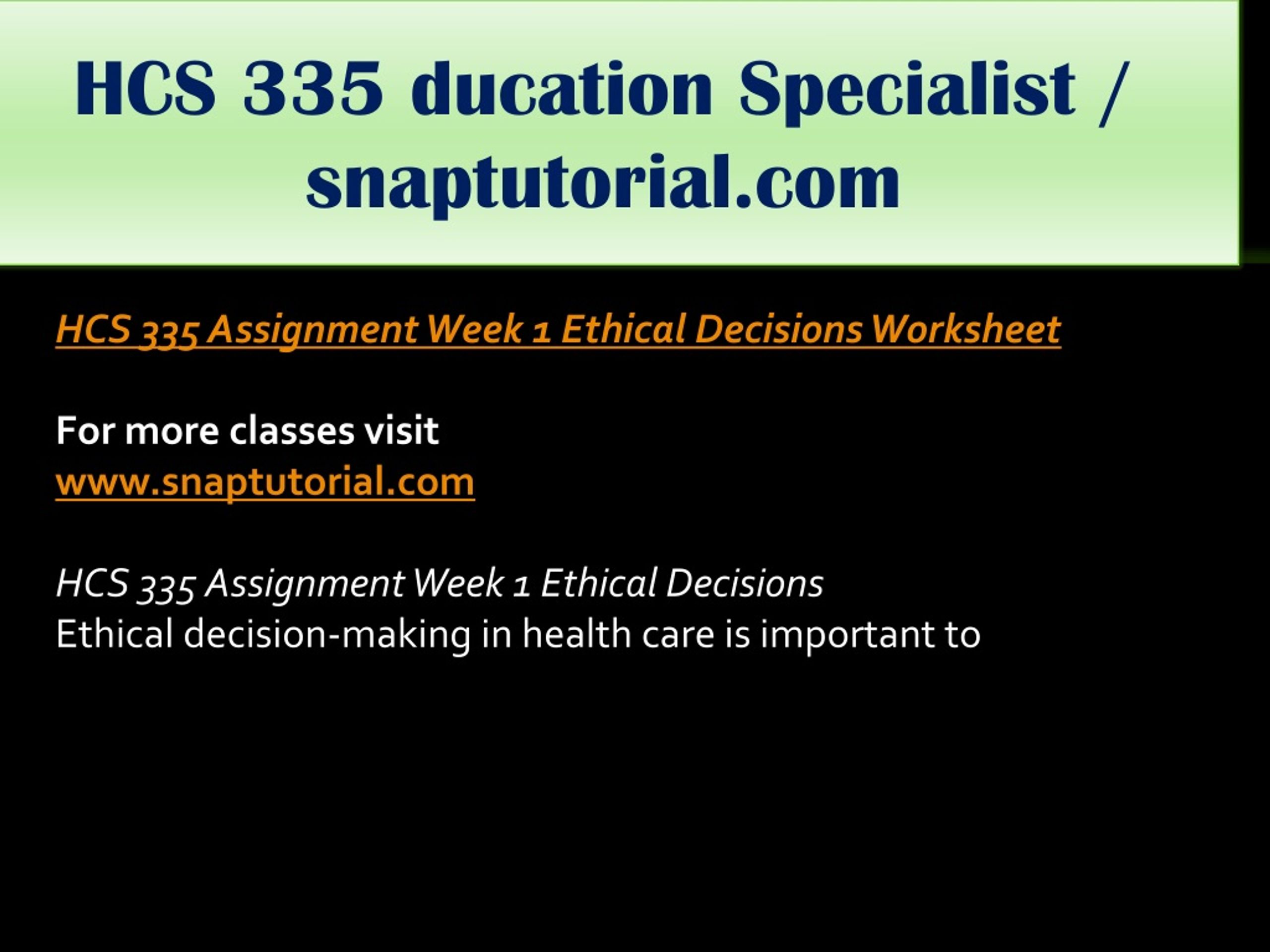 HCS 335 ducation Specialist / snaptutorial.com

HCS 335 Assignment Week 1 Ethical Decisions Worksheet

For more classes visit
www.snaptutorial.com

HCS 335 Assignment Week 1 Ethical Decisions
Ethical decision-making in health care is important to